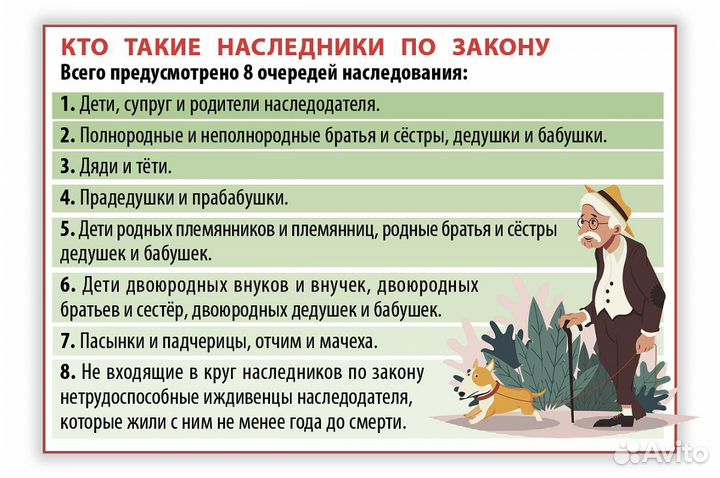 КТО ТАКИЕ НАСЛЕДНИКИ ПО ЗАКОНУ

Всего предусмотрено 8 очередей наследования:

1. Дети, супруг и родители наследодателя.

2. Полнородные и неполнородные братья и сёстры, дедушки и бабушки.

3. Дяди и тёти.

4. Прадедушки и прабабушки.

5. Дети родных племянников и племянниц, родные братья и сёстры дедушек и бабушек.

6. Дети двоюродных внуков и внучек, двоюродных братьев и сестёр, двоюродных дедушек и бабушек.

7. Пасынки и падчерицы, отчим и мачеха.

8. Не входящие в круг наследников по закону нетрудоспособные иждивенцы наследодателя, которые жили с ним не менее года до смерти.

Avito